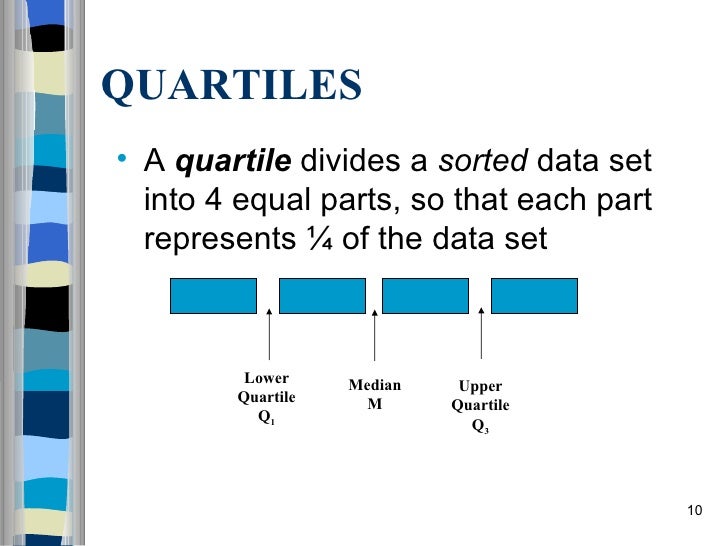 QUARTILES

• A quartile divides a sorted data set into 4 equal parts, so that each part represents ¼ of the data set

Lower Quartile $Q_1$

Median M

Upper Quartile $Q_3$

10